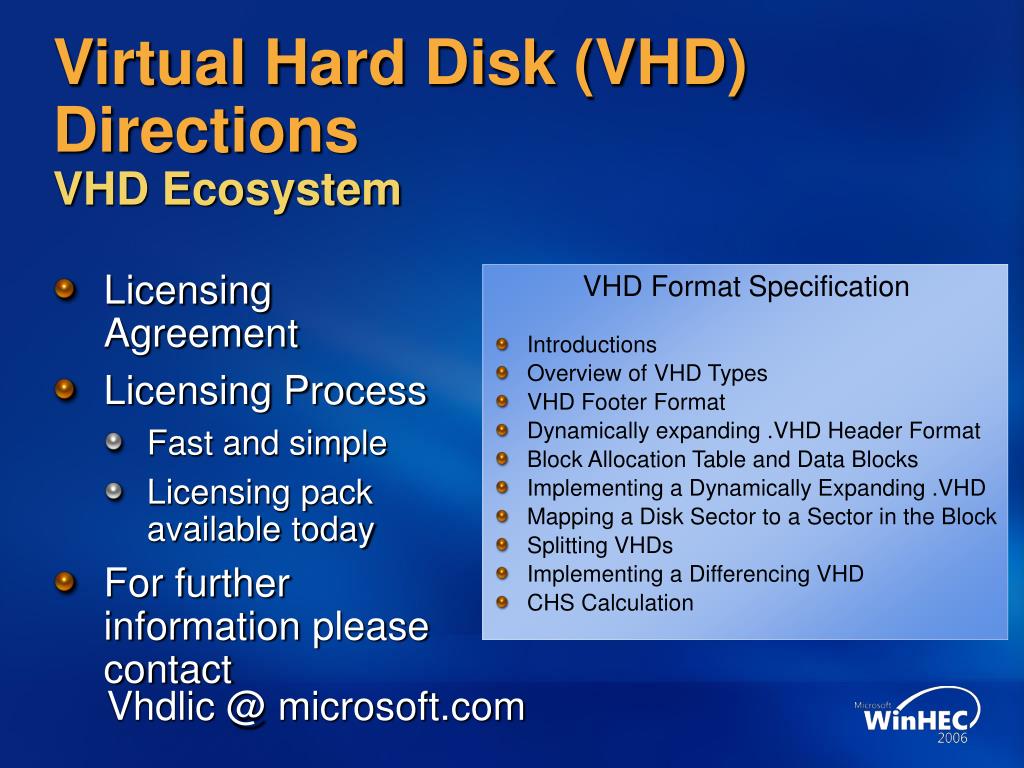 Virtual Hard Disk (VHD) Directions
VHD Ecosystem

Licensing Agreement
Licensing Process
Fast and simple
Licensing pack available today
For further information please contact
Vhdlic @ microsoft.com

VHD Format Specification

Introductions
Overview of VHD Types
VHD Footer Format
Dynamically expanding .VHD Header Format
Block Allocation Table and Data Blocks
Implementing a Dynamically Expanding .VHD
Mapping a Disk Sector to a Sector in the Block
Splitting VHDs
Implementing a Differencing VHD
CHS Calculation

Microsoft
WinHEC
2006